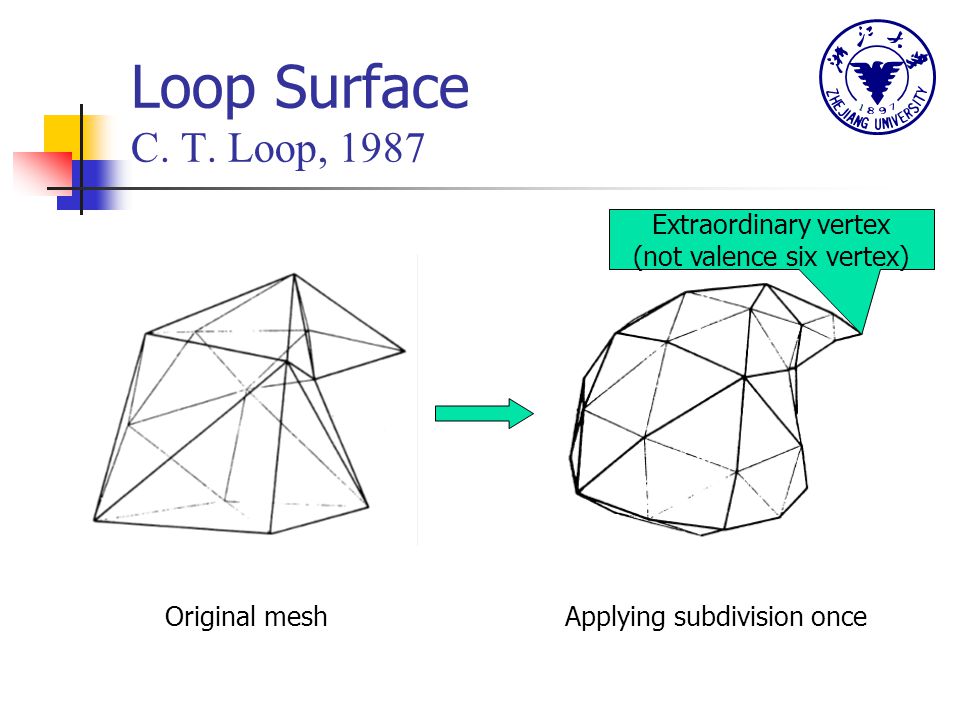 Loop Surface
C. T. Loop, 1987

浙江大学
1897
ZHEJIANG UNIVERSITY

Extraordinary vertex
(not valence six vertex)

Original mesh

Applying subdivision once